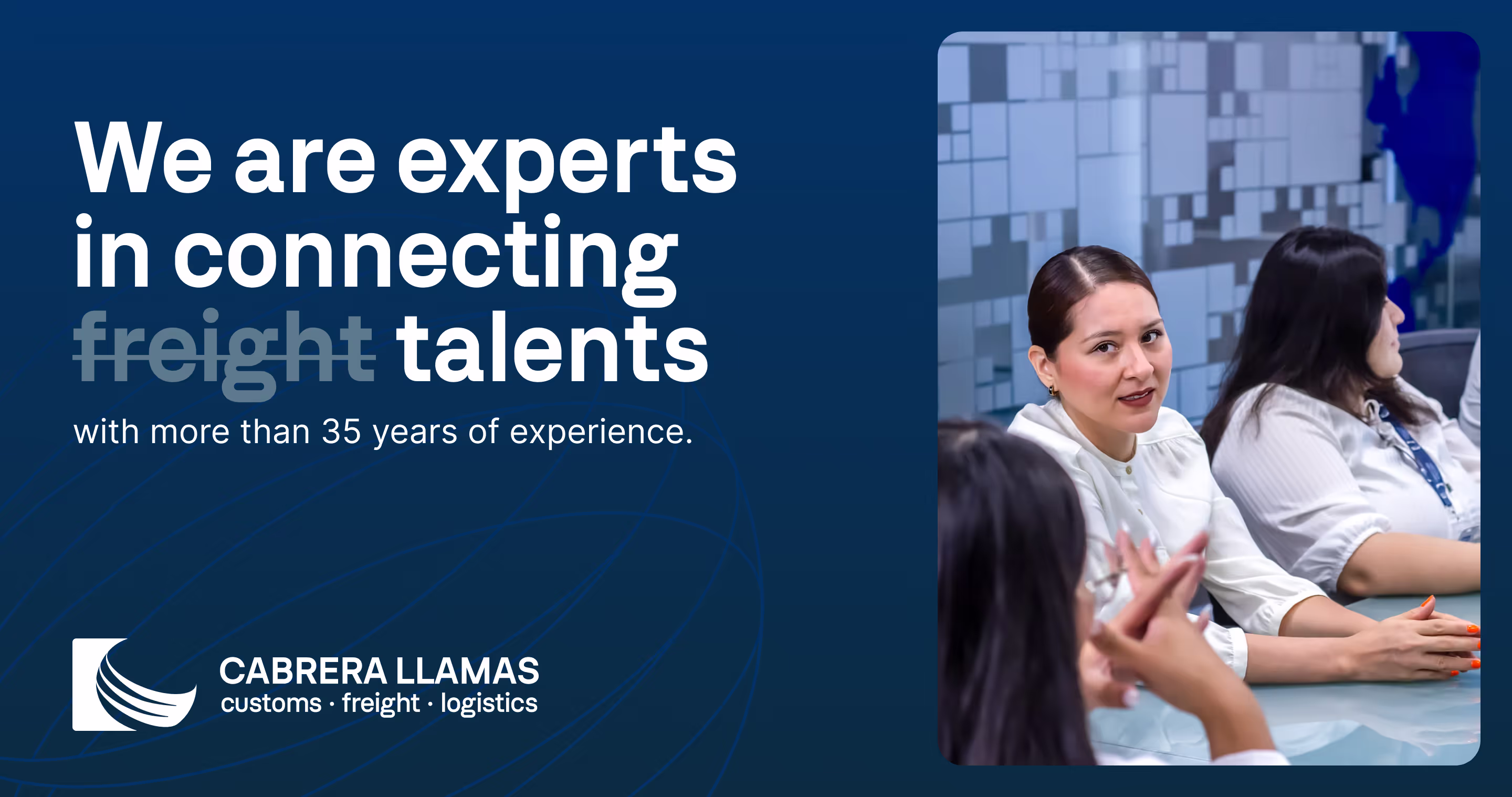 We are experts in connecting freight talents

with more than 35 years of experience.

CABRERA LLAMAS
customs · freight · logistics